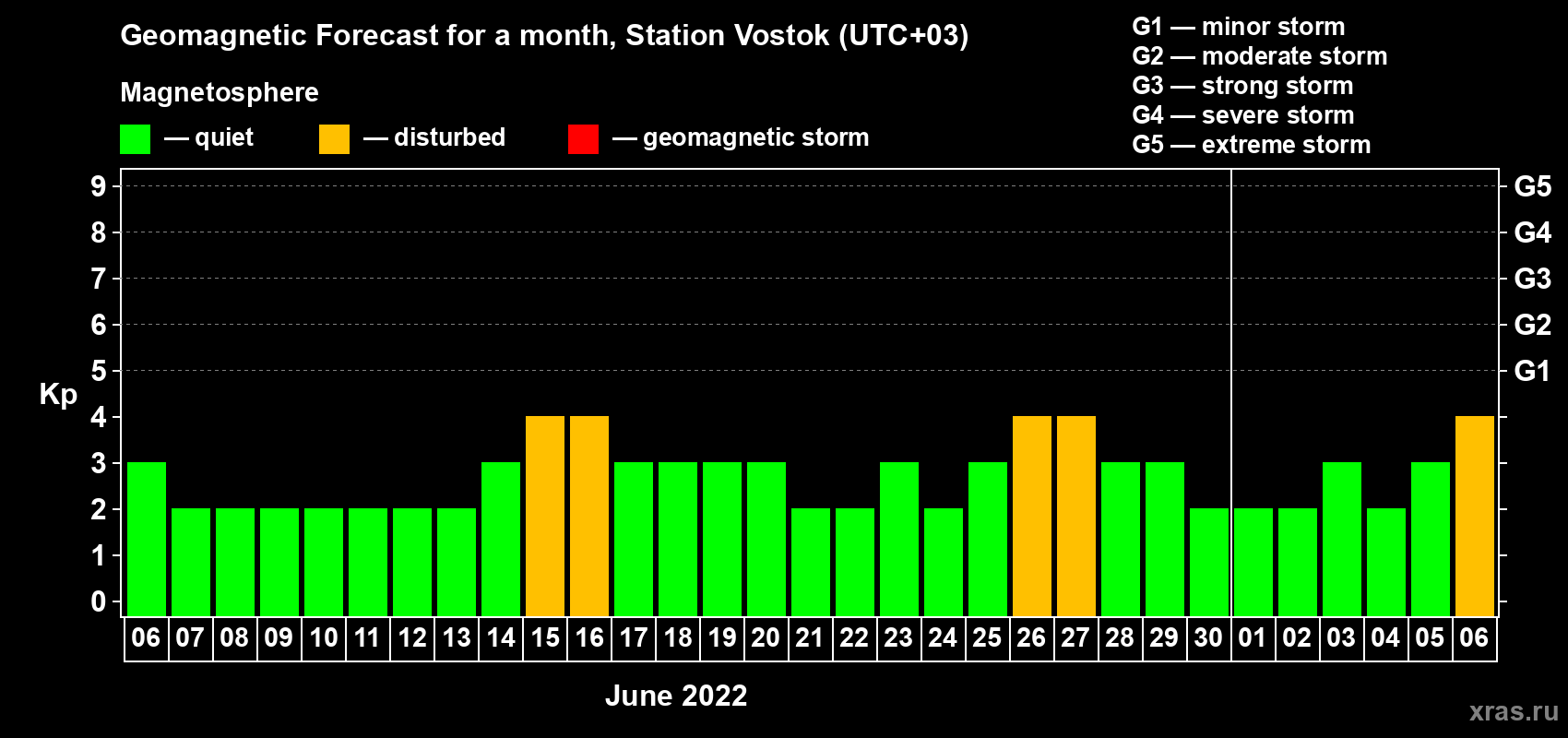 Geomagnetic Forecast for a month, Station Vostok (UTC+03)

Magnetosphere

— quiet — disturbed — geomagnetic storm

G1 — minor storm
G2 — moderate storm
G3 — strong storm
G4 — severe storm
G5 — extreme storm

Kp

9 8 7 6 5 4 3 2 1 0

G5 G4 G3 G2 G1

06 07 08 09 10 11 12 13 14 15 16 17 18 19 20 21 22 23 24 25 26 27 28 29 30 01 02 03 04 05 06

June 2022

xras.ru